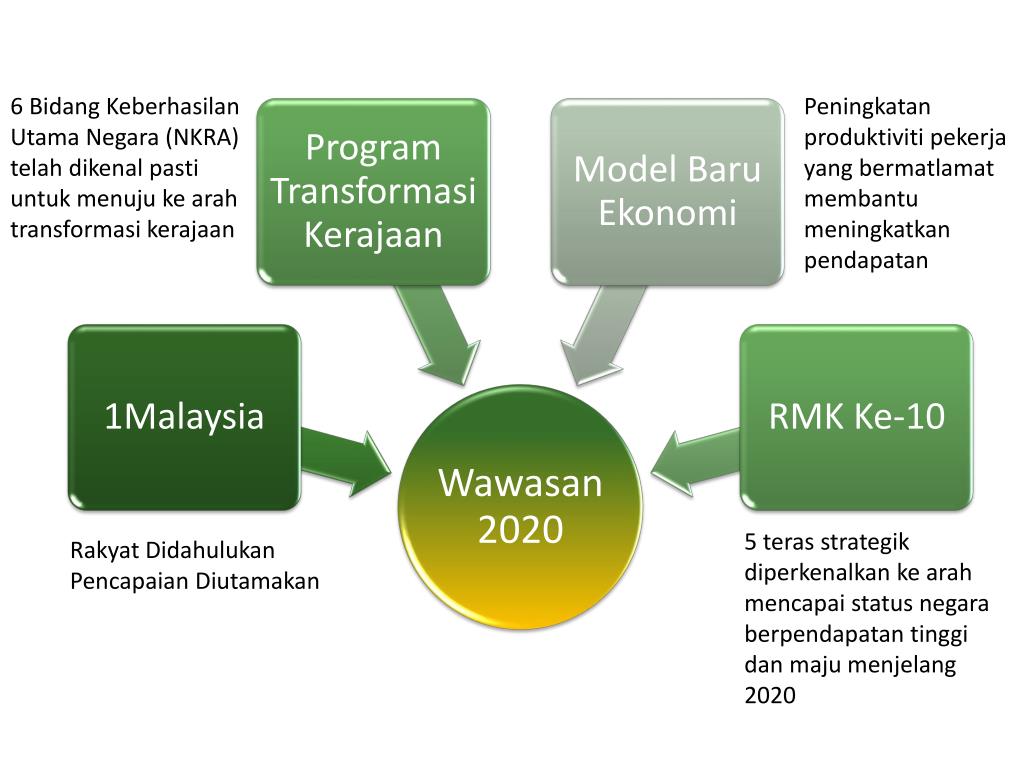 6 Bidang Keberhasilan Utama Negara (NKRA) telah dikenal pasti untuk menuju ke arah transformasi kerajaan

Program Transformasi Kerajaan

Model Baru Ekonomi

Peningkatan produktiviti pekerja yang bermatlamat membantu meningkatkan pendapatan

1Malaysia

Wawasan 2020

RMK Ke-10

Rakyat Didahulukan Pencapaian Diutamakan

5 teras strategik diperkenalkan ke arah mencapai status negara berpendapatan tinggi dan maju menjelang 2020